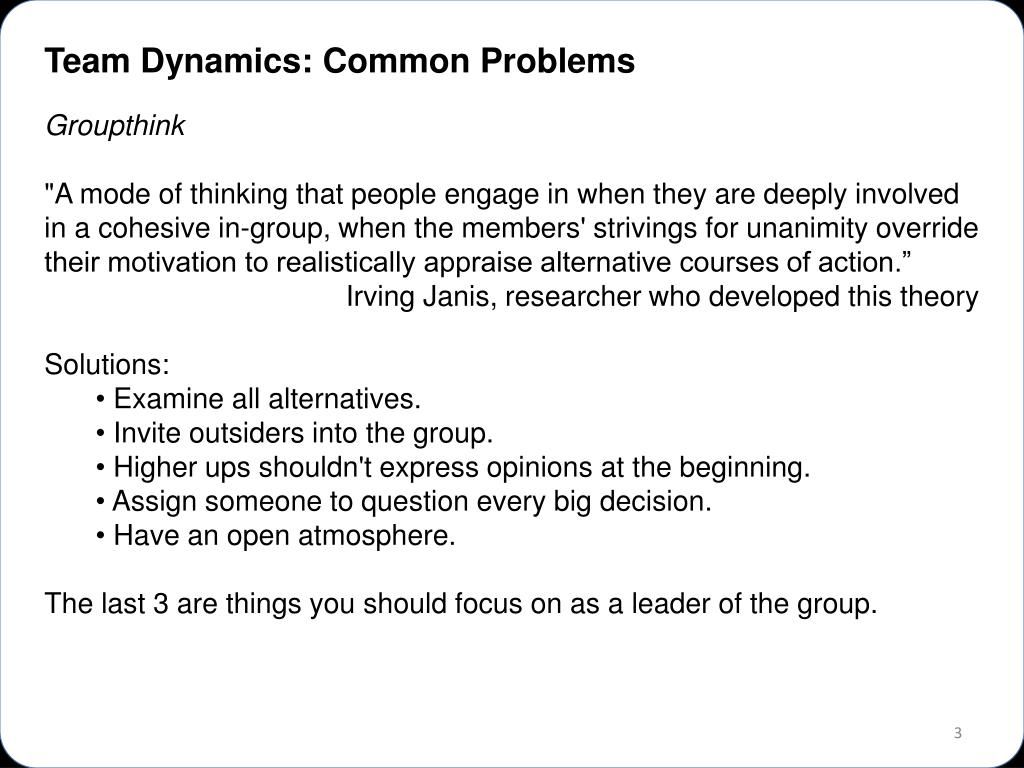 Team Dynamics: Common Problems

Groupthink

"A mode of thinking that people engage in when they are deeply involved in a cohesive in-group, when the members' strivings for unanimity override their motivation to realistically appraise alternative courses of action.”
Irving Janis, researcher who developed this theory

Solutions:
• Examine all alternatives.
• Invite outsiders into the group.
• Higher ups shouldn't express opinions at the beginning.
• Assign someone to question every big decision.
• Have an open atmosphere.

The last 3 are things you should focus on as a leader of the group.

3